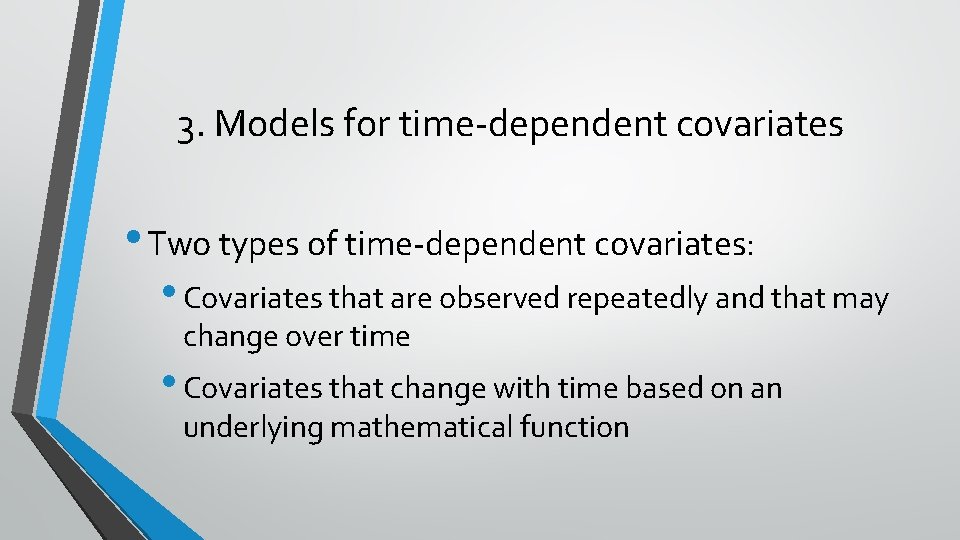 3. Models for time-dependent covariates

• Two types of time-dependent covariates:

• Covariates that are observed repeatedly and that may change over time

• Covariates that change with time based on an underlying mathematical function